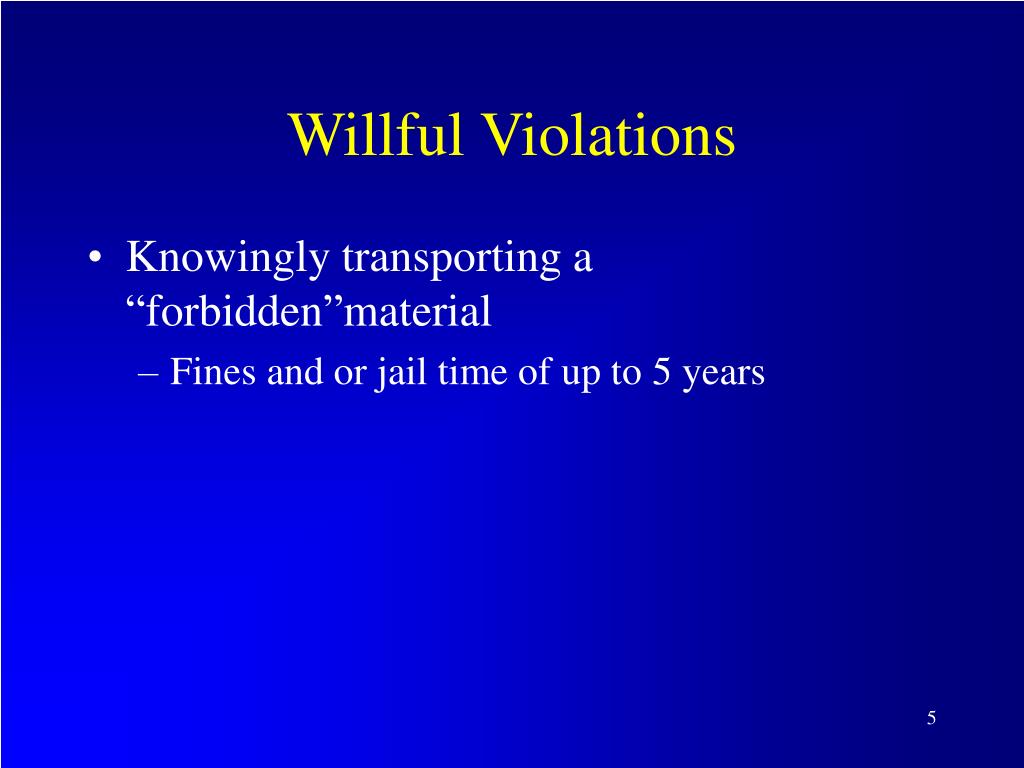 Willful Violations

• Knowingly transporting a “forbidden”material

– Fines and or jail time of up to 5 years

5